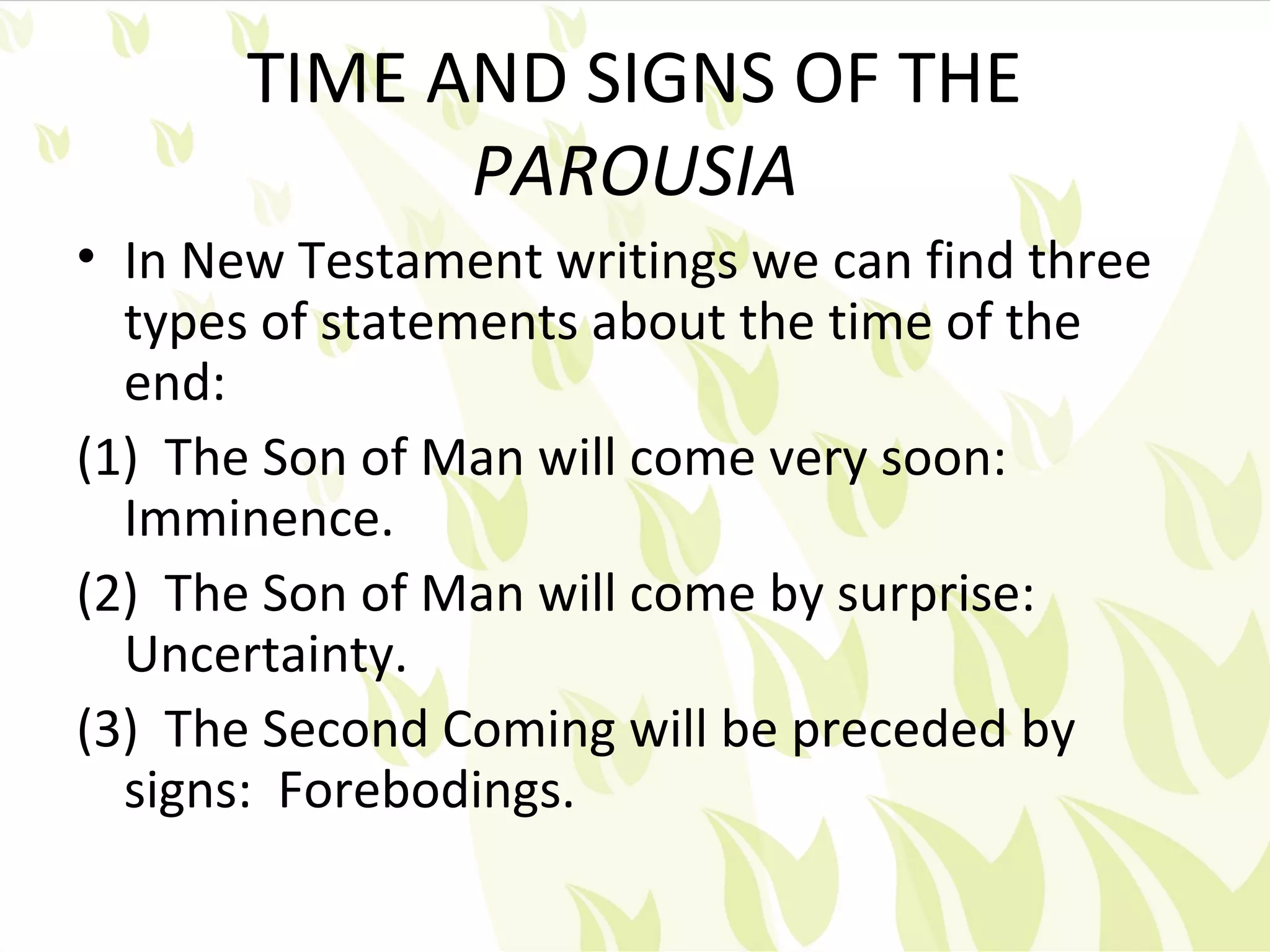 TIME AND SIGNS OF THE PAROUSIA

• In New Testament writings we can find three types of statements about the time of the end:

(1) The Son of Man will come very soon: Imminence.

(2) The Son of Man will come by surprise: Uncertainty.

(3) The Second Coming will be preceded by signs: Forebodings.